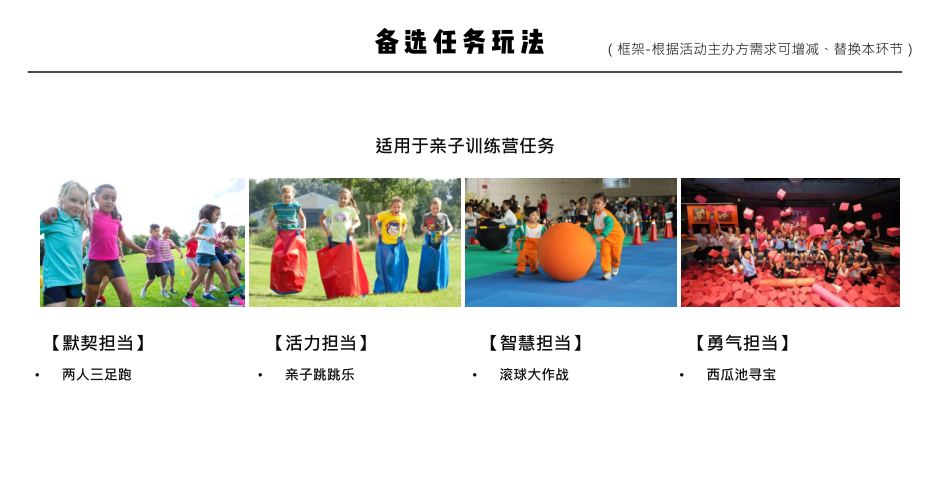 备选任务玩法

（框架-根据活动主办方需求可增减、替换本环节）

适用于亲子训练营任务

【默契担当】
• 两人三足跑

【活力担当】
• 亲子跳跳乐

【智慧担当】
• 滚球大作战

【勇气担当】
• 西瓜池寻宝